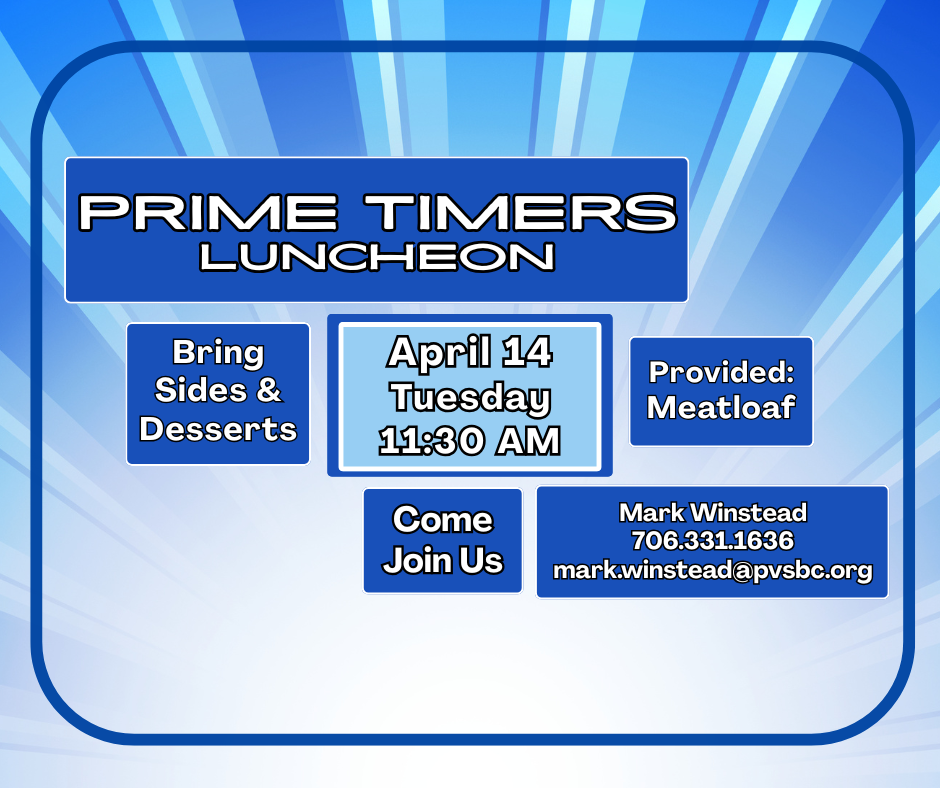 PRIME TIMERS
LUNCHEON

Bring Sides & Desserts

April 14
Tuesday
11:30 AM

Provided: Meatloaf

Come Join Us

Mark Winstead
706.331.1636
mark.winstead@pvsbc.org